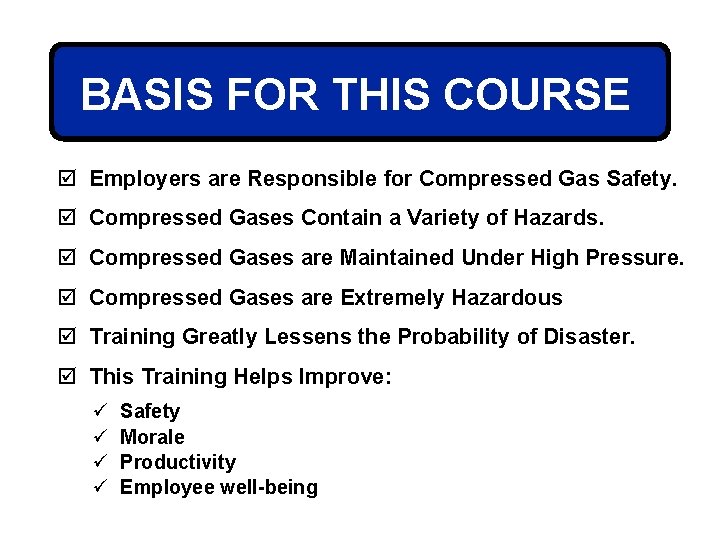 BASIS FOR THIS COURSE

☑ Employers are Responsible for Compressed Gas Safety.

☑ Compressed Gases Contain a Variety of Hazards.

☑ Compressed Gases are Maintained Under High Pressure.

☑ Compressed Gases are Extremely Hazardous

☑ Training Greatly Lessens the Probability of Disaster.

☑ This Training Helps Improve:

✓ Safety
✓ Morale
✓ Productivity
✓ Employee well-being